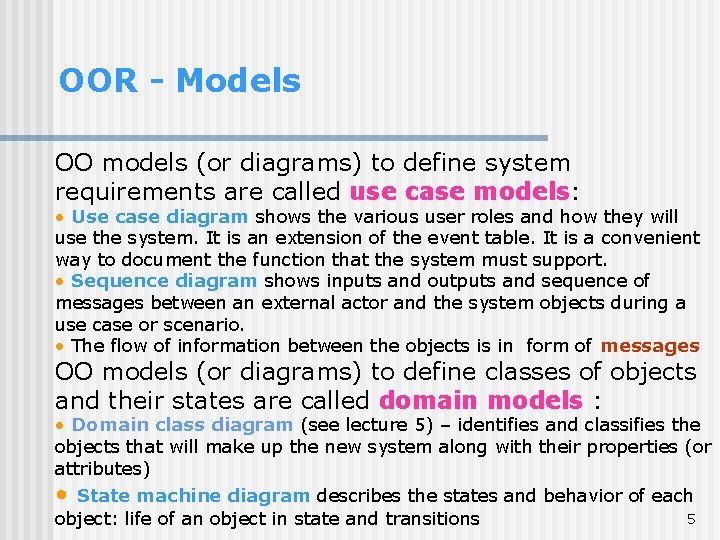 OOR - Models

OO models (or diagrams) to define system requirements are called use case models:

• Use case diagram shows the various user roles and how they will use the system. It is an extension of the event table. It is a convenient way to document the function that the system must support.

• Sequence diagram shows inputs and outputs and sequence of messages between an external actor and the system objects during a use case or scenario.

• The flow of information between the objects is in form of messages

OO models (or diagrams) to define classes of objects and their states are called domain models :

• Domain class diagram (see lecture 5) – identifies and classifies the objects that will make up the new system along with their properties (or attributes)

• State machine diagram describes the states and behavior of each object: life of an object in state and transitions

5